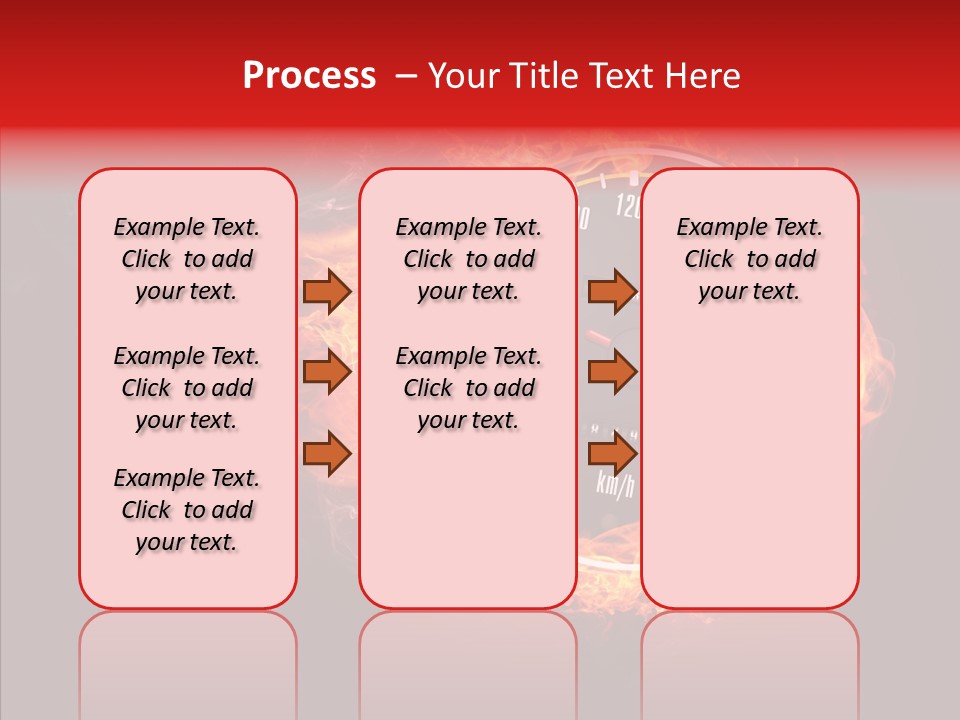 Process – Your Title Text Here

Example Text. Click to add your text.

Example Text. Click to add your text.

Example Text. Click to add your text.

Example Text. Click to add your text.

Example Text. Click to add your text.

Example Text. Click to add your text.

120

km/h